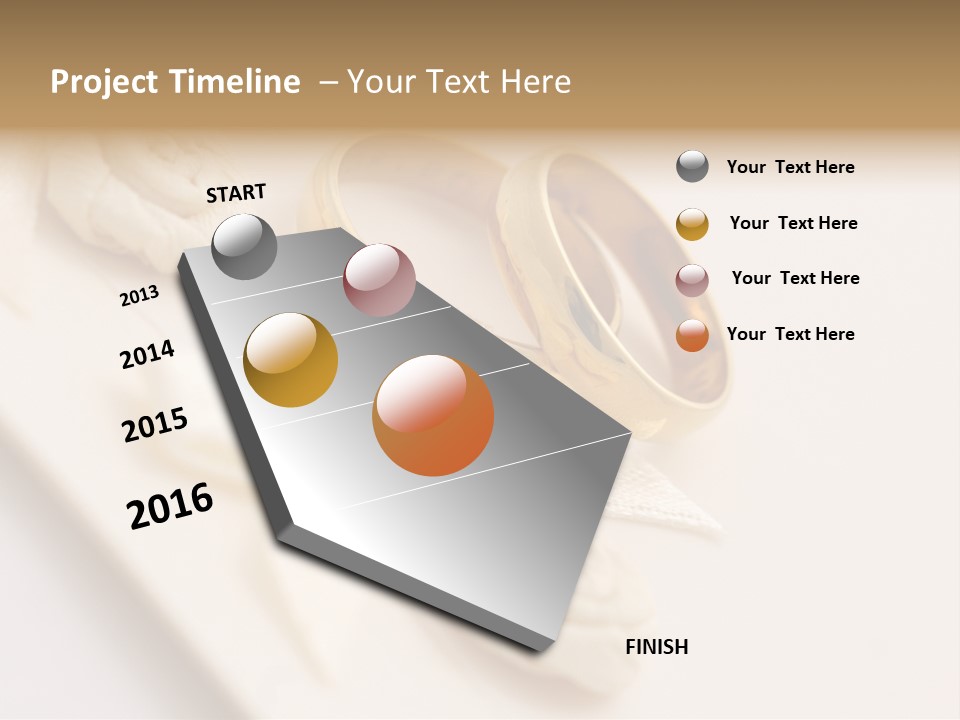 Project Timeline – Your Text Here

START

2013

2014

2015

2016

FINISH

Your Text Here

Your Text Here

Your Text Here

Your Text Here